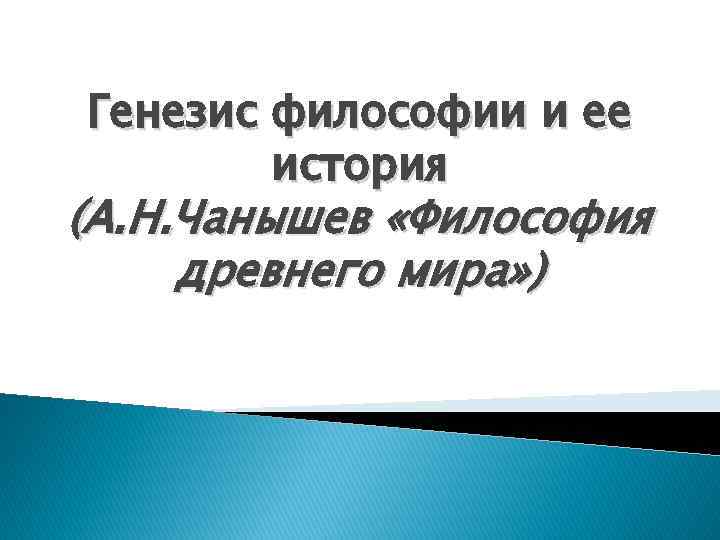 Генезис философии и ее история
(А.Н.Чанышев «Философия древнего мира»)